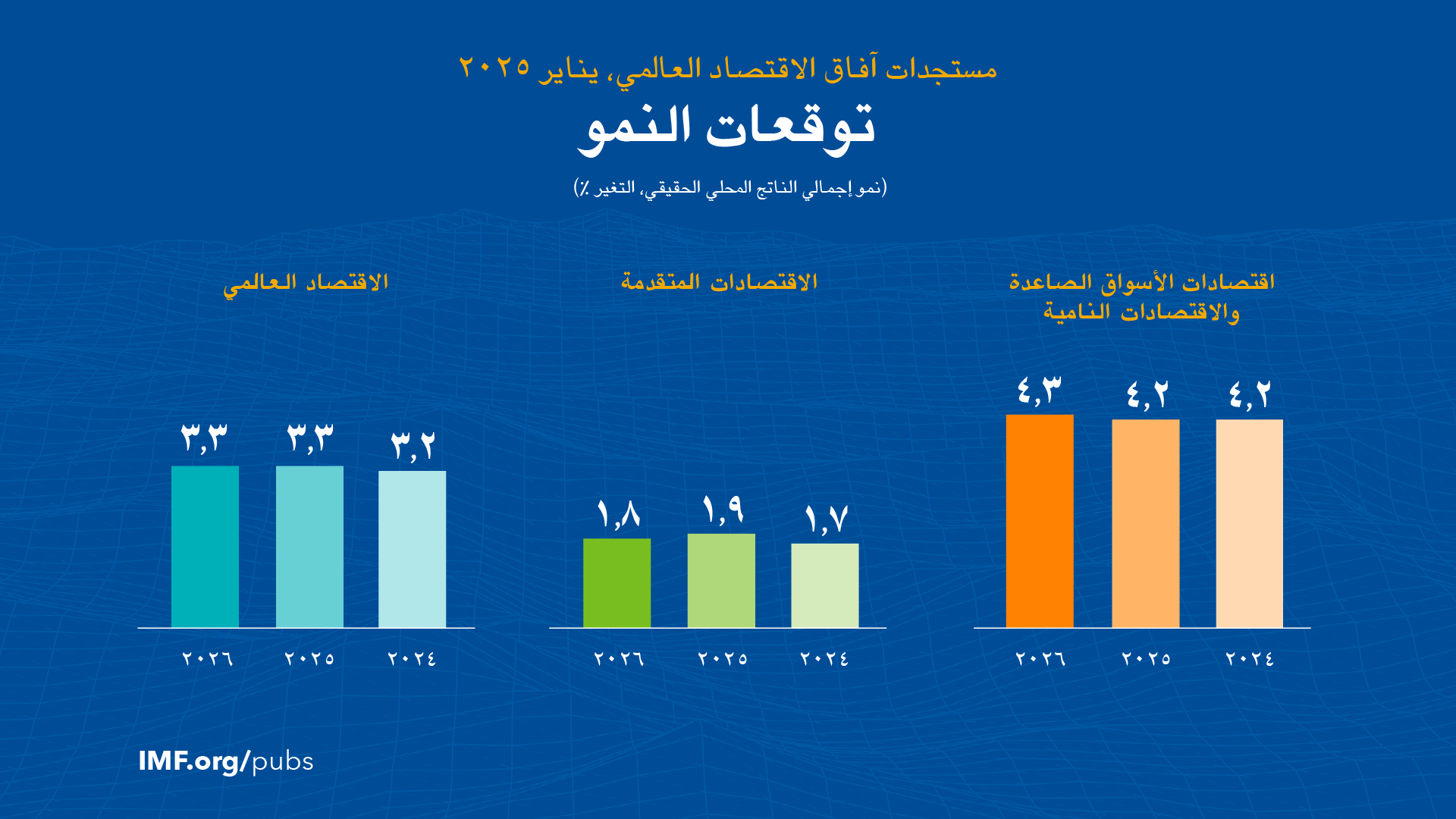 مستجدات آفاق الاقتصاد العالمي، يناير ٢٠٢٥

توقعات النمو

(نمو إجمالي الناتج المحلي الحقيقي، التغير ٪)

اقتصادات الأسواق الصاعدة والاقتصادات النامية

٤,٢ ٤,٢ ٤,٣

٢٠٢٤ ٢٠٢٥ ٢٠٢٦

الاقتصادات المتقدمة

١,٧ ١,٩ ١,٨

٢٠٢٤ ٢٠٢٥ ٢٠٢٦

الاقتصاد العالمي

٣,٢ ٣,٣ ٣,٣

٢٠٢٤ ٢٠٢٥ ٢٠٢٦

IMF.org/pubs